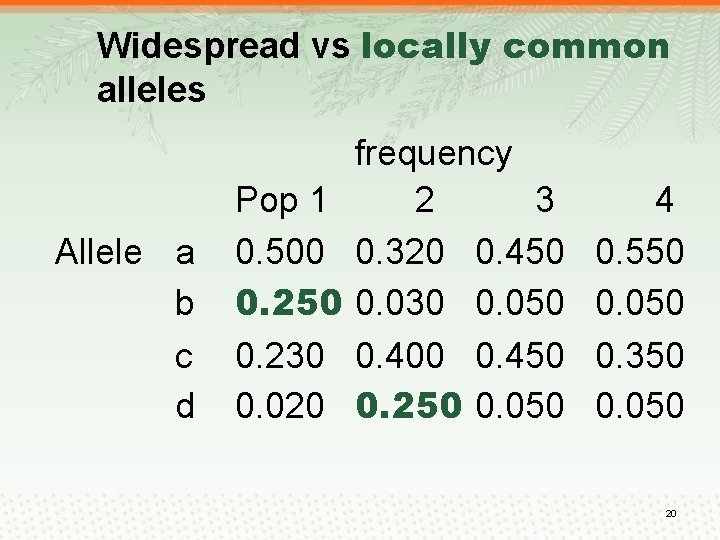 Widespread vs locally common alleles

| | | frequency | | | |
|---|---|---|---|---|---|
| | | Pop 1 | 2 | 3 | 4 |
| Allele | a | 0.500 | 0.320 | 0.450 | 0.550 |
| | b | 0.250 | 0.030 | 0.050 | 0.050 |
| | c | 0.230 | 0.400 | 0.450 | 0.350 |
| | d | 0.020 | 0.250 | 0.050 | 0.050 |

20